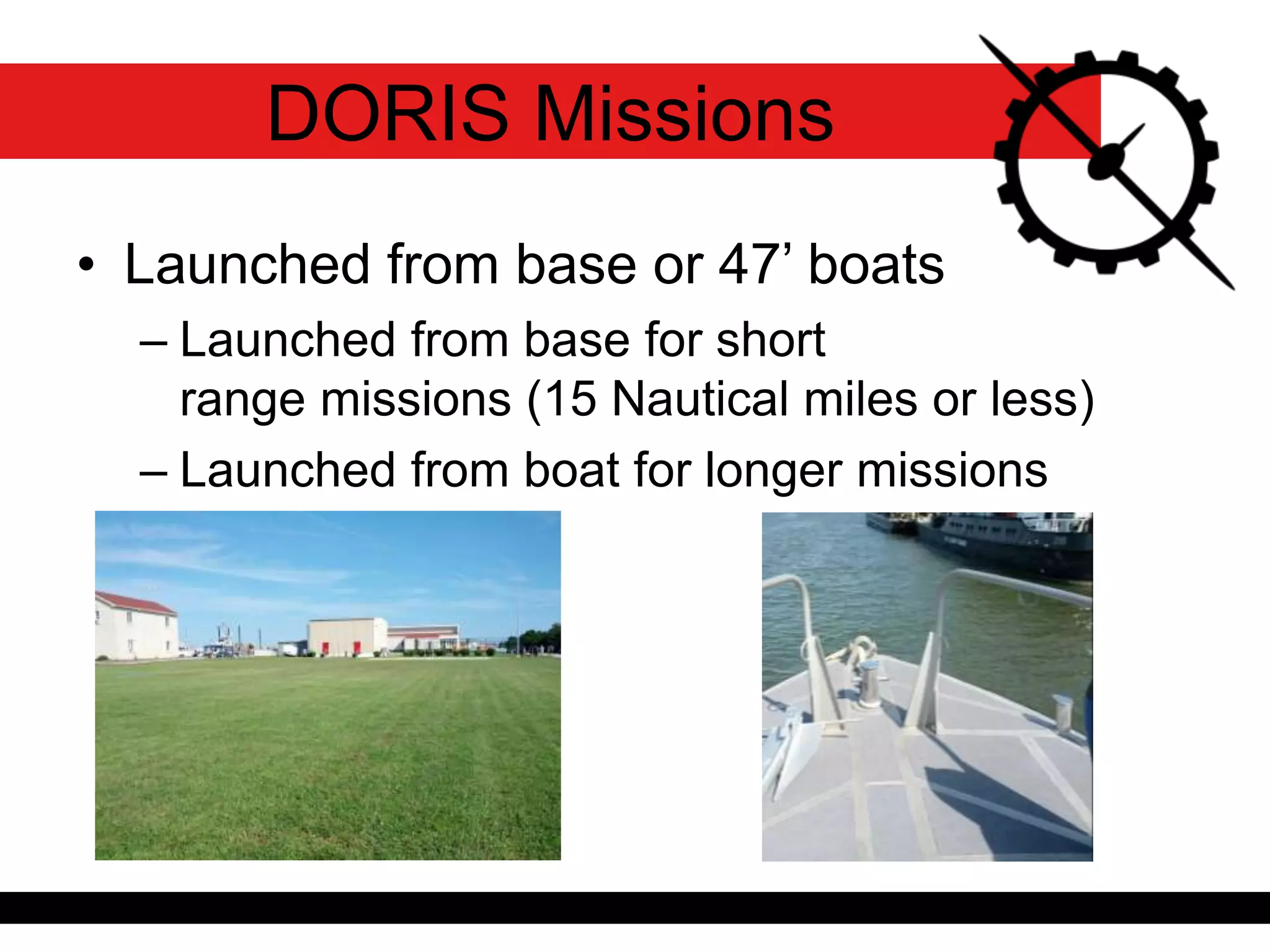 DORIS Missions

• Launched from base or 47’ boats

– Launched from base for short range missions (15 Nautical miles or less)

– Launched from boat for longer missions